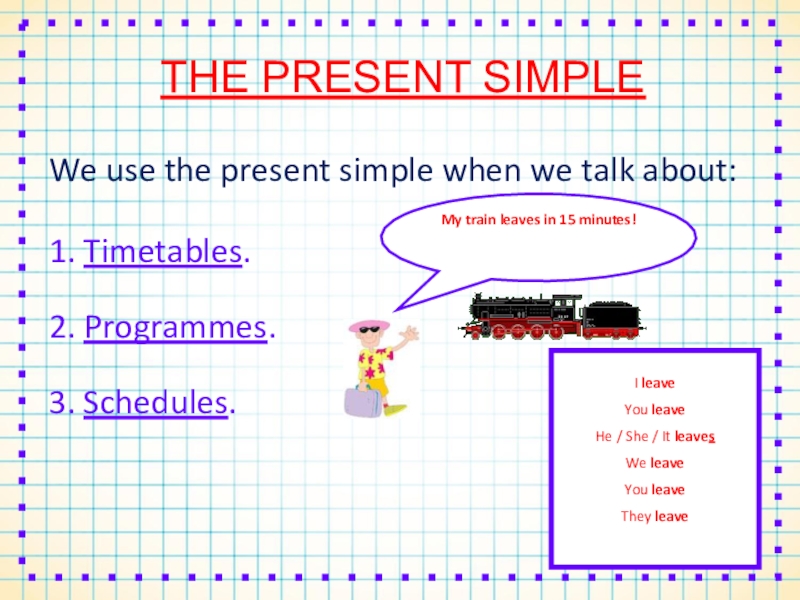 THE PRESENT SIMPLE

We use the present simple when we talk about:

1. Timetables.

2. Programmes.

3. Schedules.

My train leaves in 15 minutes!

I leave

You leave

He / She / It leaves

We leave

You leave

They leave